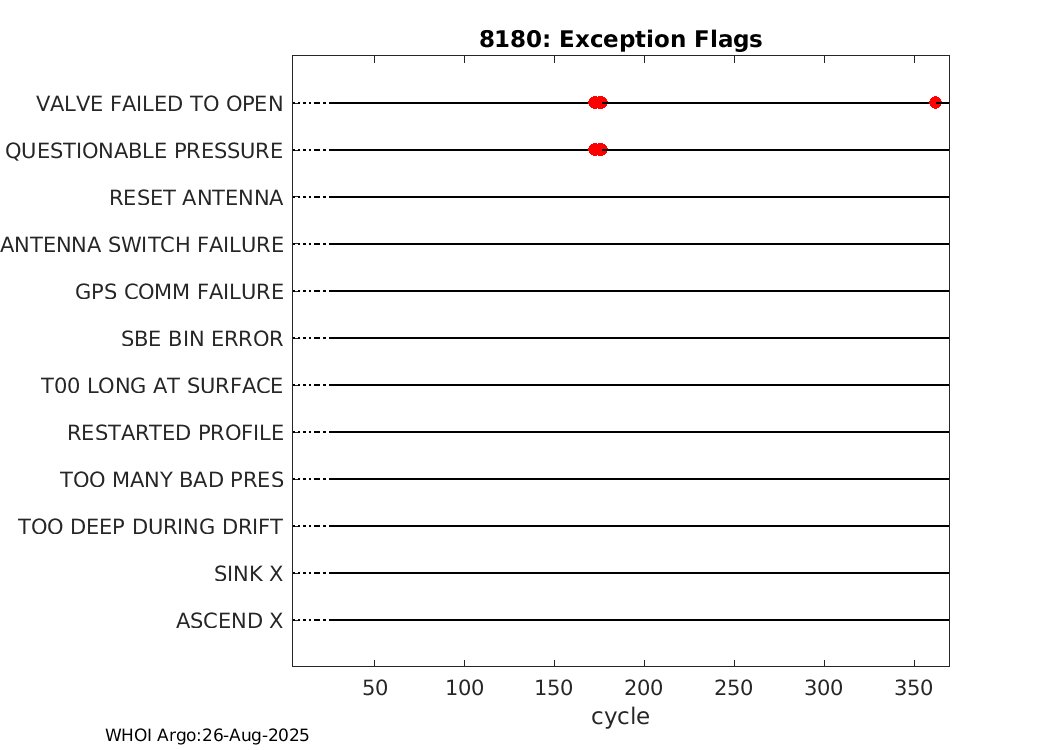 8180: Exception Flags

VALVE FAILED TO OPEN
QUESTIONABLE PRESSURE
RESET ANTENNA
ANTENNA SWITCH FAILURE
GPS COMM FAILURE
SBE BIN ERROR
T00 LONG AT SURFACE
RESTARTED PROFILE
TOO MANY BAD PRES
TOO DEEP DURING DRIFT
SINK X
ASCEND X

50 100 150 200 250 300 350
cycle

WHOI Argo:26-Aug-2025